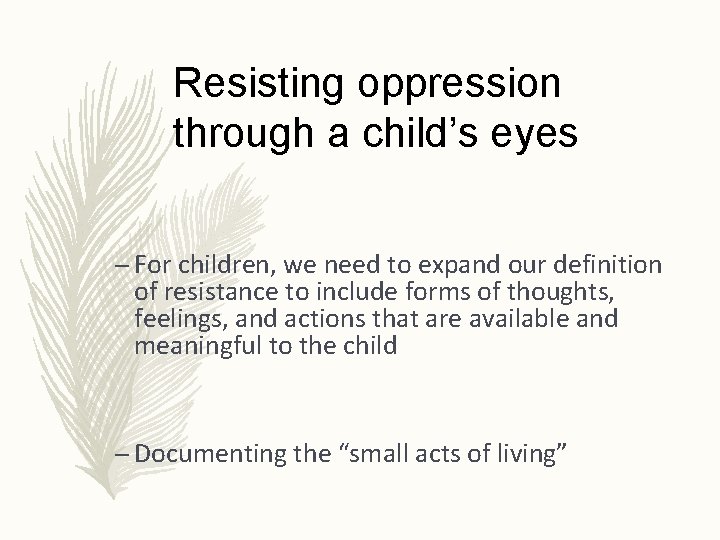 Resisting oppression through a child’s eyes

– For children, we need to expand our definition of resistance to include forms of thoughts, feelings, and actions that are available and meaningful to the child

– Documenting the “small acts of living”